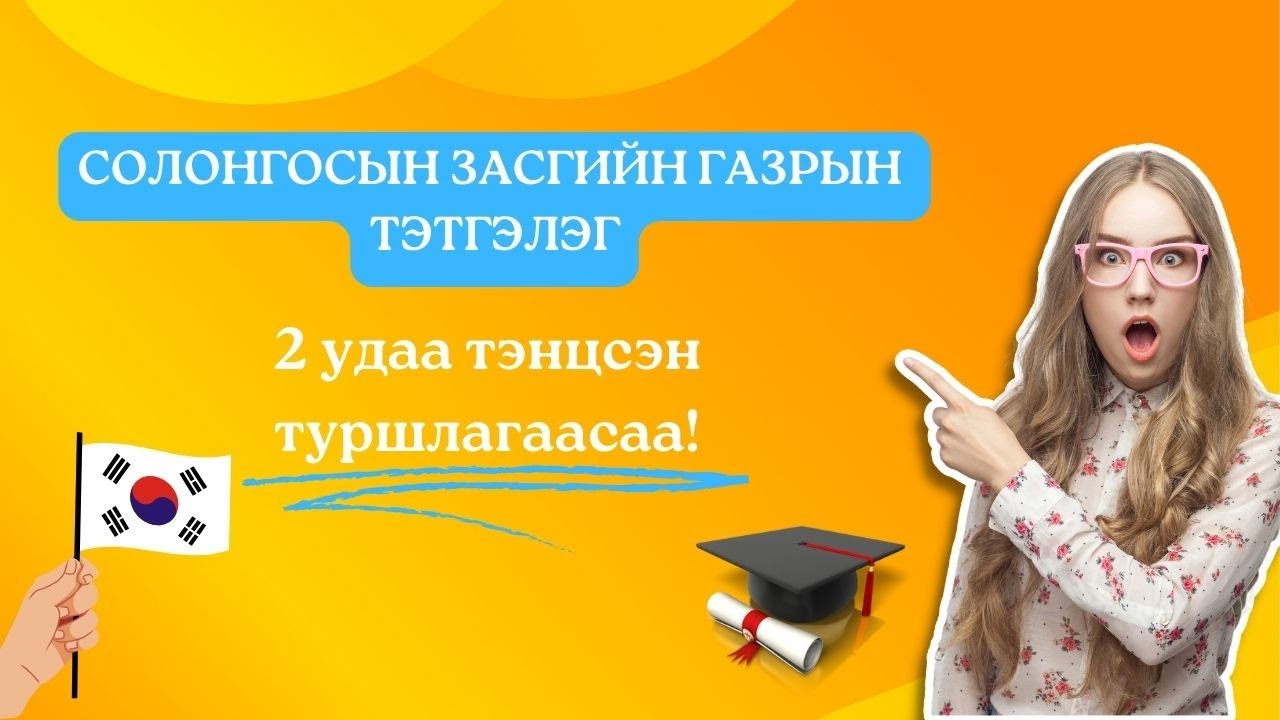 СОЛОНГОСЫН ЗАСГИЙН ГАЗРЫН ТЭТГЭЛЭГ

2 удаа тэнцсэн туршлагаасаа!